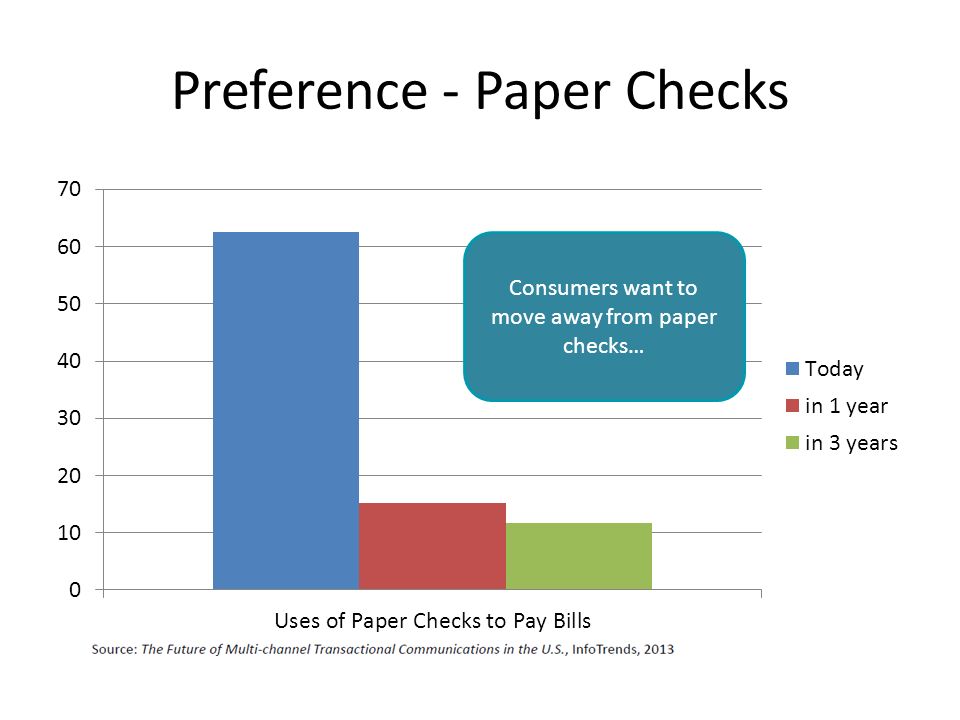 Preference - Paper Checks

70
60
50
40
30
20
10
0

Consumers want to move away from paper checks…

Today
in 1 year
in 3 years

Uses of Paper Checks to Pay Bills

Source: The Future of Multi-channel Transactional Communications in the U.S., InfoTrends, 2013